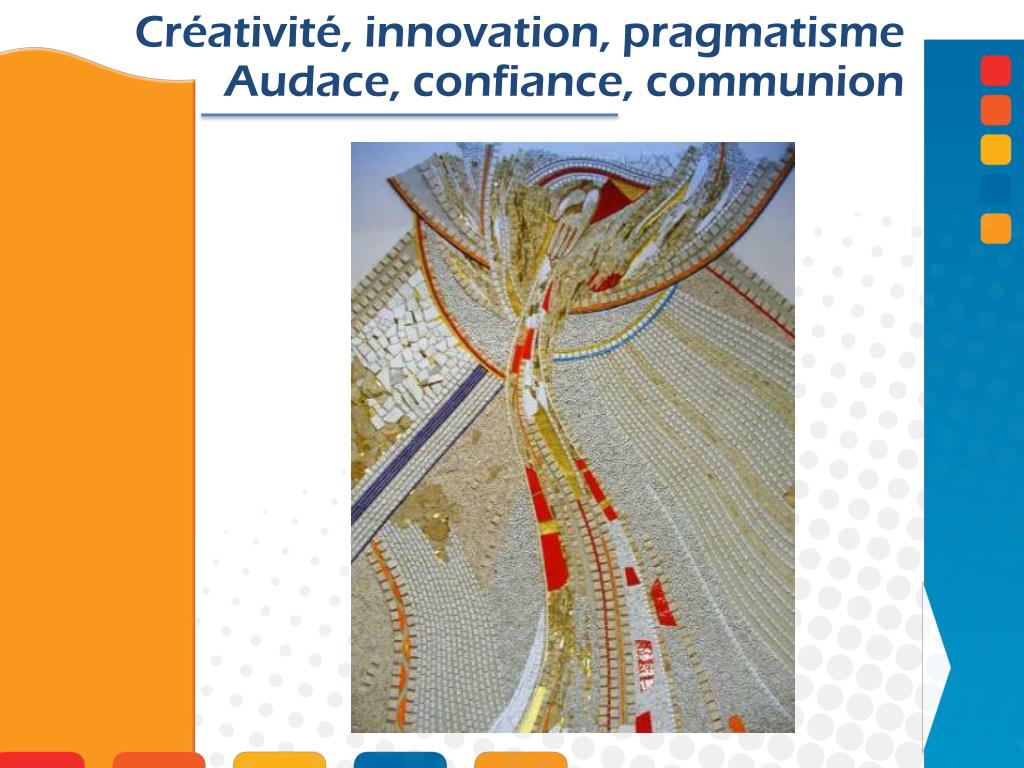 Créativité, innovation, pragmatisme
Audace, confiance, communion